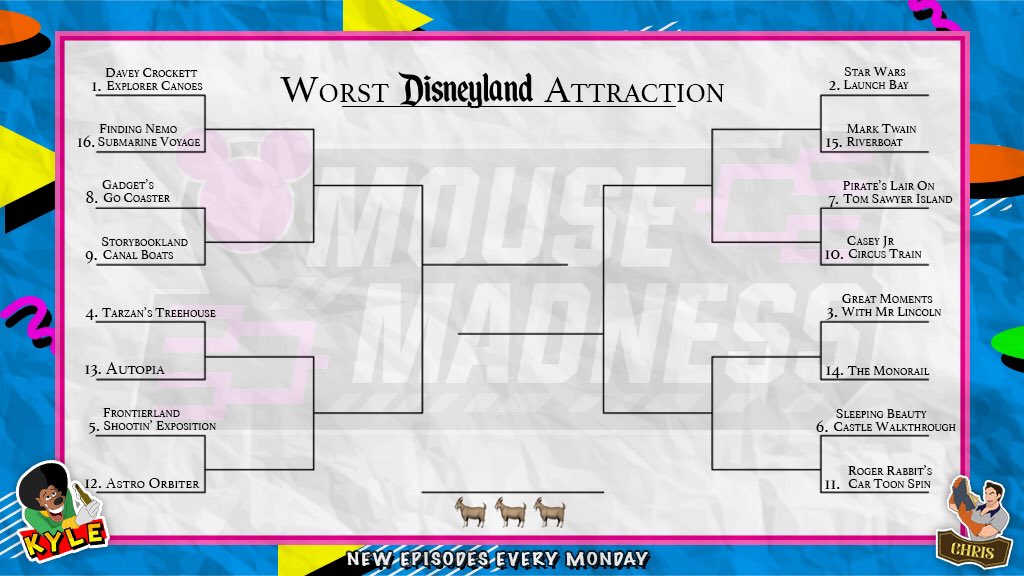 Worst Disneyland Attraction

1. Davey Crockett Explorer Canoes
16. Finding Nemo Submarine Voyage
8. Gadget's Go Coaster
9. Storybookland Canal Boats
4. Tarzan's Treehouse
13. Autopia
5. Frontierland Shootin' Exposition
12. Astro Orbiter

2. Star Wars Launch Bay
15. Mark Twain Riverboat
7. Pirate's Lair On Tom Sawyer Island
10. Casey Jr Circus Train
3. Great Moments With Mr Lincoln
14. The Monorail
6. Sleeping Beauty Castle Walkthrough
11. Roger Rabbit's Car Toon Spin

MOUSE MADNESS

KYLE

CHRIS

NEW EPISODES EVERY MONDAY